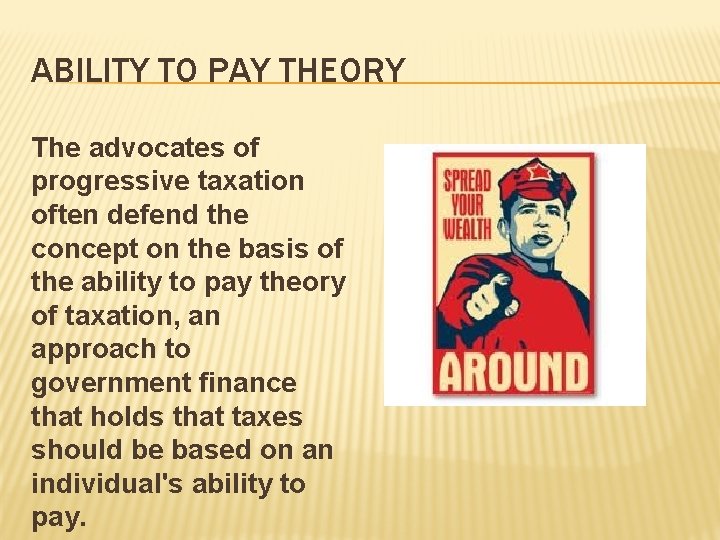 ABILITY TO PAY THEORY

The advocates of progressive taxation often defend the concept on the basis of the ability to pay theory of taxation, an approach to government finance that holds that taxes should be based on an individual's ability to pay.

SPREAD YOUR WEALTH

AROUND